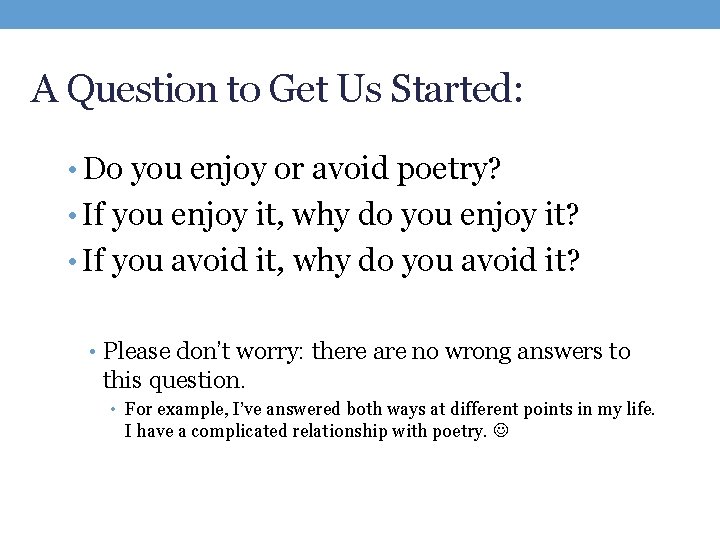 A Question to Get Us Started:

• Do you enjoy or avoid poetry?
• If you enjoy it, why do you enjoy it?
• If you avoid it, why do you avoid it?

• Please don't worry: there are no wrong answers to this question.
• For example, I've answered both ways at different points in my life. I have a complicated relationship with poetry. ☺